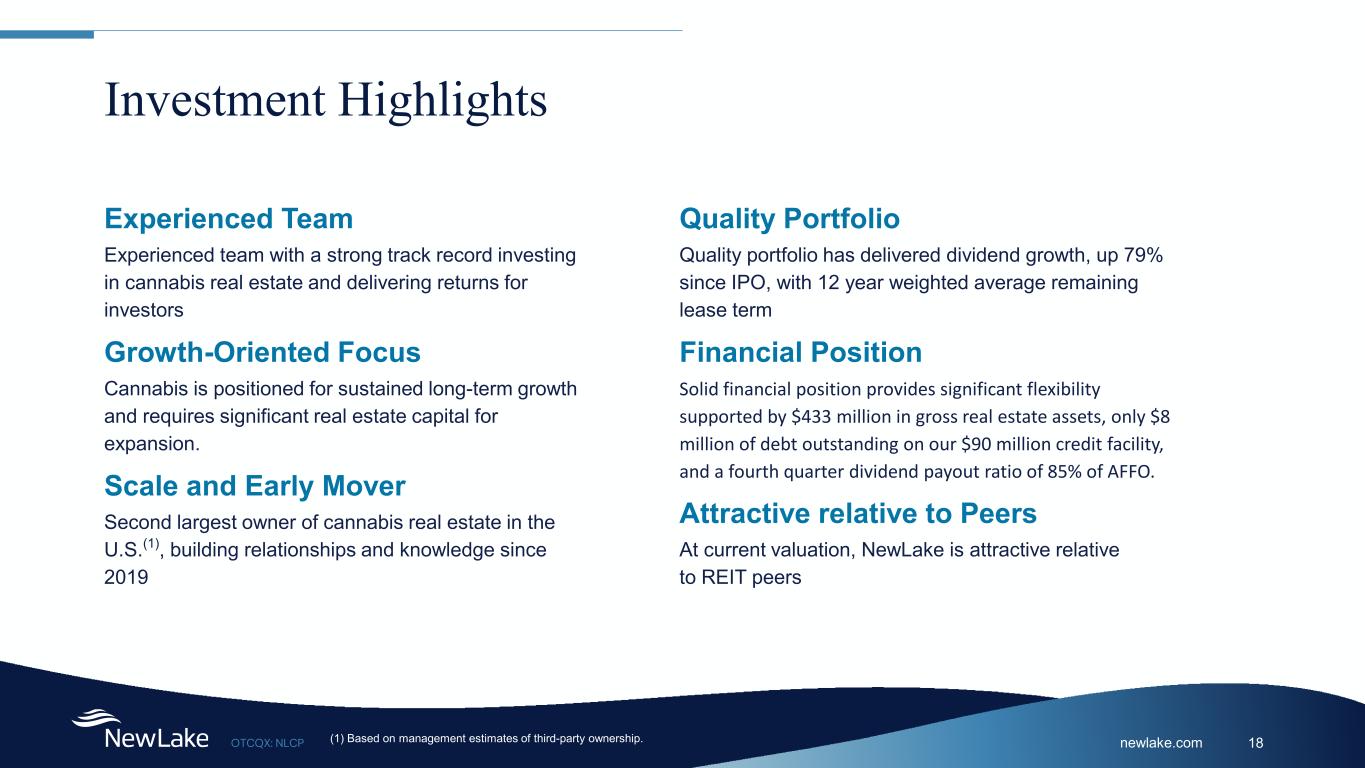 Investment Highlights

Experienced Team

Experienced team with a strong track record investing in cannabis real estate and delivering returns for investors

Growth-Oriented Focus

Cannabis is positioned for sustained long-term growth and requires significant real estate capital for expansion.

Scale and Early Mover

Second largest owner of cannabis real estate in the U.S.$^{(1)}$, building relationships and knowledge since 2019

Quality Portfolio

Quality portfolio has delivered dividend growth, up 79% since IPO, with 12 year weighted average remaining lease term

Financial Position

Solid financial position provides significant flexibility supported by \$433 million in gross real estate assets, only \$8 million of debt outstanding on our \$90 million credit facility, and a fourth quarter dividend payout ratio of 85% of AFFO.

Attractive relative to Peers

At current valuation, NewLake is attractive relative to REIT peers

NewLake OTCQX: NLCP (1) Based on management estimates of third-party ownership. newlake.com 18